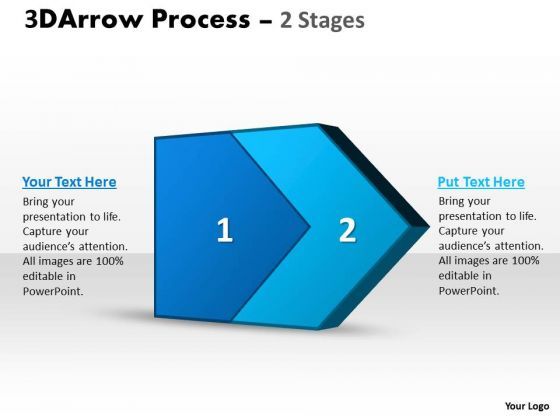 3DArrow Process – 2 Stages

Your Text Here

Bring your presentation to life. Capture your audience's attention. All images are 100% editable in PowerPoint.

1

2

Put Text Here

Bring your presentation to life. Capture your audience's attention. All images are 100% editable in PowerPoint.

Your Logo